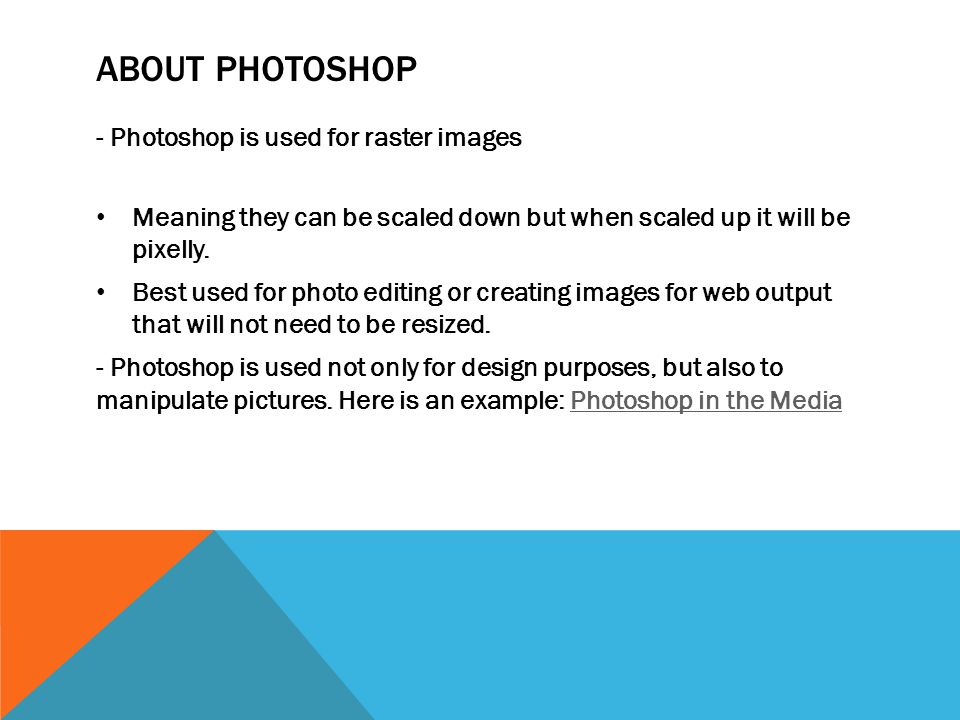 ABOUT PHOTOSHOP

- Photoshop is used for raster images

• Meaning they can be scaled down but when scaled up it will be pixelly.

• Best used for photo editing or creating images for web output that will not need to be resized.

- Photoshop is used not only for design purposes, but also to manipulate pictures. Here is an example: Photoshop in the Media